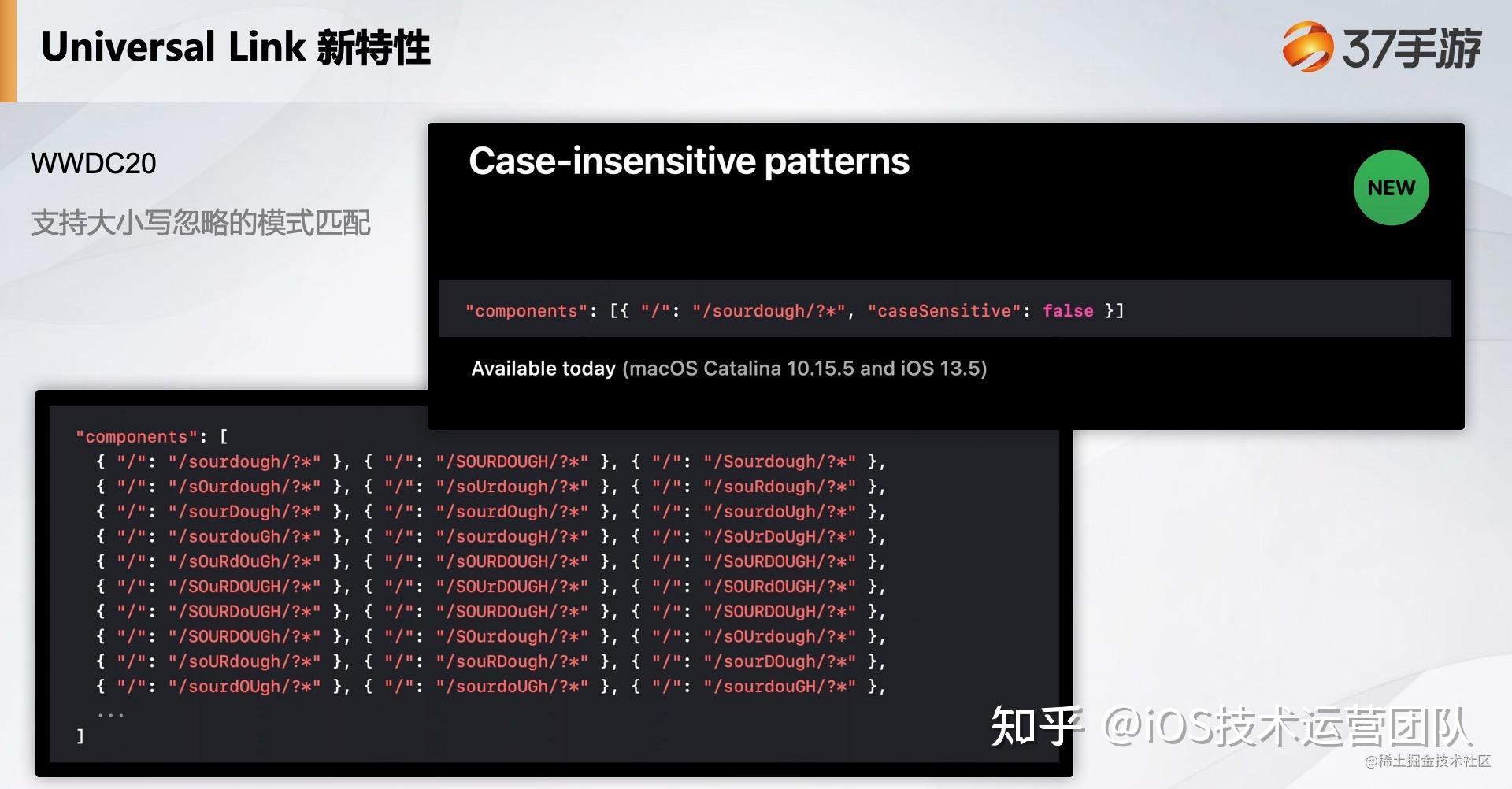 Universal Link 新特性

37手游

WWDC20

支持大小写忽略的模式匹配

Case-insensitive patterns

NEW

"components": [{ "/": "/sourdough/?*", "caseSensitive": false }]

Available today (macOS Catalina 10.15.5 and iOS 13.5)

"components": [
{ "/": "/sourdough/?*" }, { "/": "/SOURDOUGH/?*" }, { "/": "/Sourdough/?*" },
{ "/": "/sOurdough/?*" }, { "/": "/soUrdough/?*" }, { "/": "/souRdough/?*" },
{ "/": "/sourDough/?*" }, { "/": "/sourdOugh/?*" }, { "/": "/sourdoUgh/?*" },
{ "/": "/sourdouGh/?*" }, { "/": "/sourdougH/?*" }, { "/": "/SoUrDoUgH/?*" },
{ "/": "/sOuRdOuGh/?*" }, { "/": "/sOURDOUGH/?*" }, { "/": "/SoURDOUGH/?*" },
{ "/": "/SOuRDOUGH/?*" }, { "/": "/SOUrDOUGH/?*" }, { "/": "/SOURdOUGH/?*" },
{ "/": "/SOURDoUGH/?*" }, { "/": "/SOURDOuGH/?*" }, { "/": "/SOURDOUgH/?*" },
{ "/": "/SOURDOUGh/?*" }, { "/": "/SOurdough/?*" }, { "/": "/sOUrdough/?*" },
{ "/": "/soURdough/?*" }, { "/": "/souRDough/?*" }, { "/": "/sourDOugh/?*" },
{ "/": "/sourdOUgh/?*" }, { "/": "/sourdoUGh/?*" }, { "/": "/sourdouGH/?*" },
...
]

知乎 @iOS技术运营团队

@稀土掘金技术社区